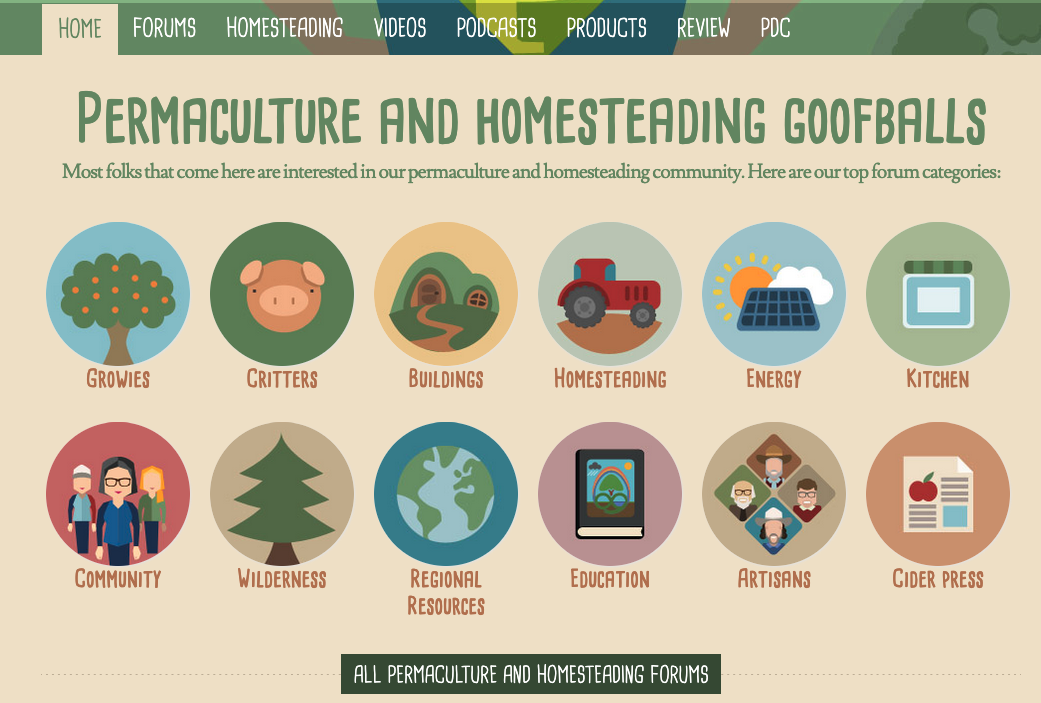 HOME FORUMS HOMESTEADING VIDEOS PODCASTS PRODUCTS REVIEW PDC

PERMACULTURE AND HOMESTEADING GOOFBALLS

Most folks that come here are interested in our permaculture and homesteading community. Here are our top forum categories:

GROWIES
CRITTERS
BUILDINGS
HOMESTEADING
ENERGY
KITCHEN
COMMUNITY
WILDERNESS
REGIONAL RESOURCES
EDUCATION
ARTISANS
CIDER PRESS

ALL PERMACULTURE AND HOMESTEADING FORUMS